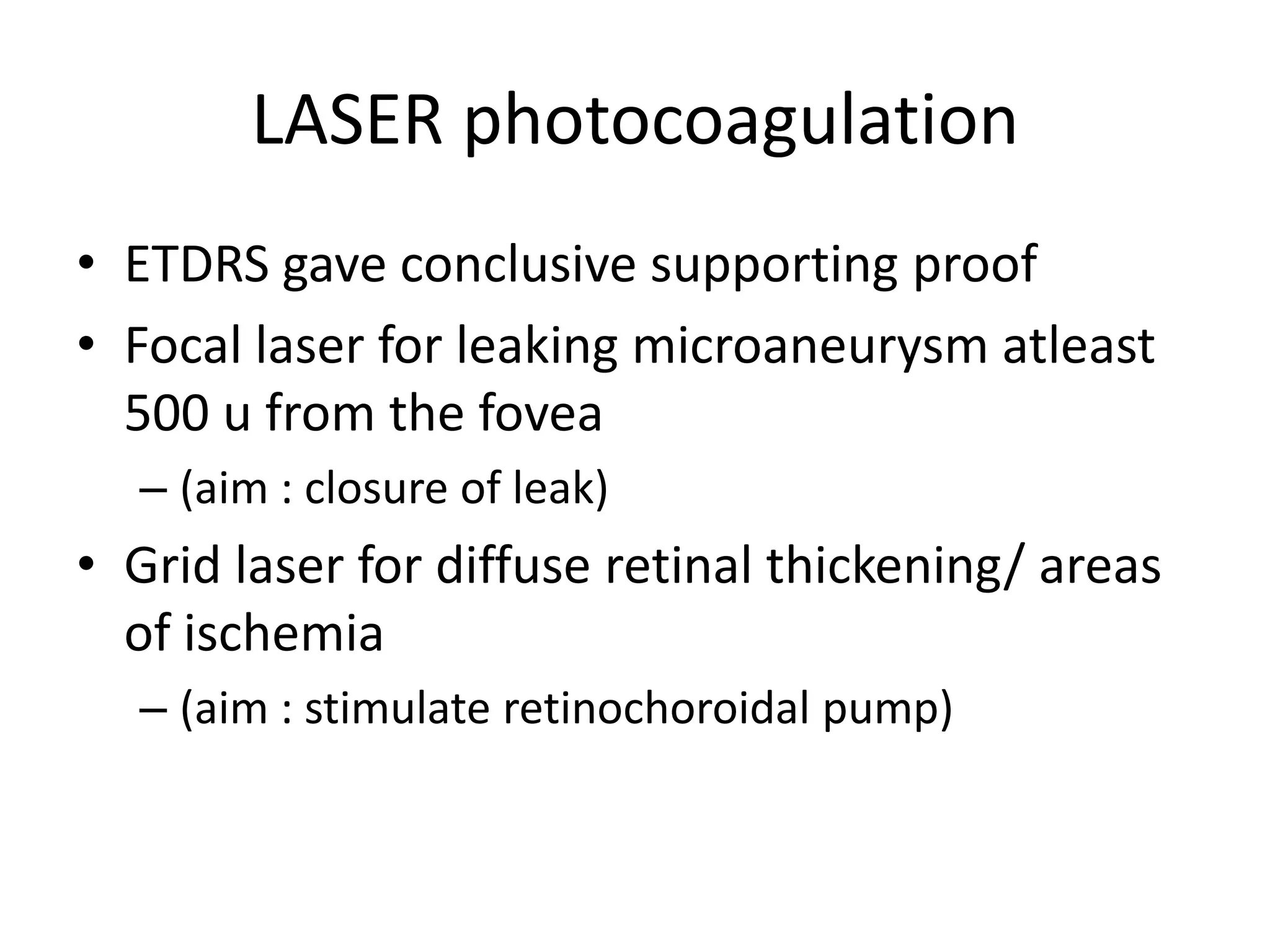 LASER photocoagulation

• ETDRS gave conclusive supporting proof
• Focal laser for leaking microaneurysm atleast 500 u from the fovea
– (aim : closure of leak)
• Grid laser for diffuse retinal thickening/ areas of ischemia
– (aim : stimulate retinochoroidal pump)